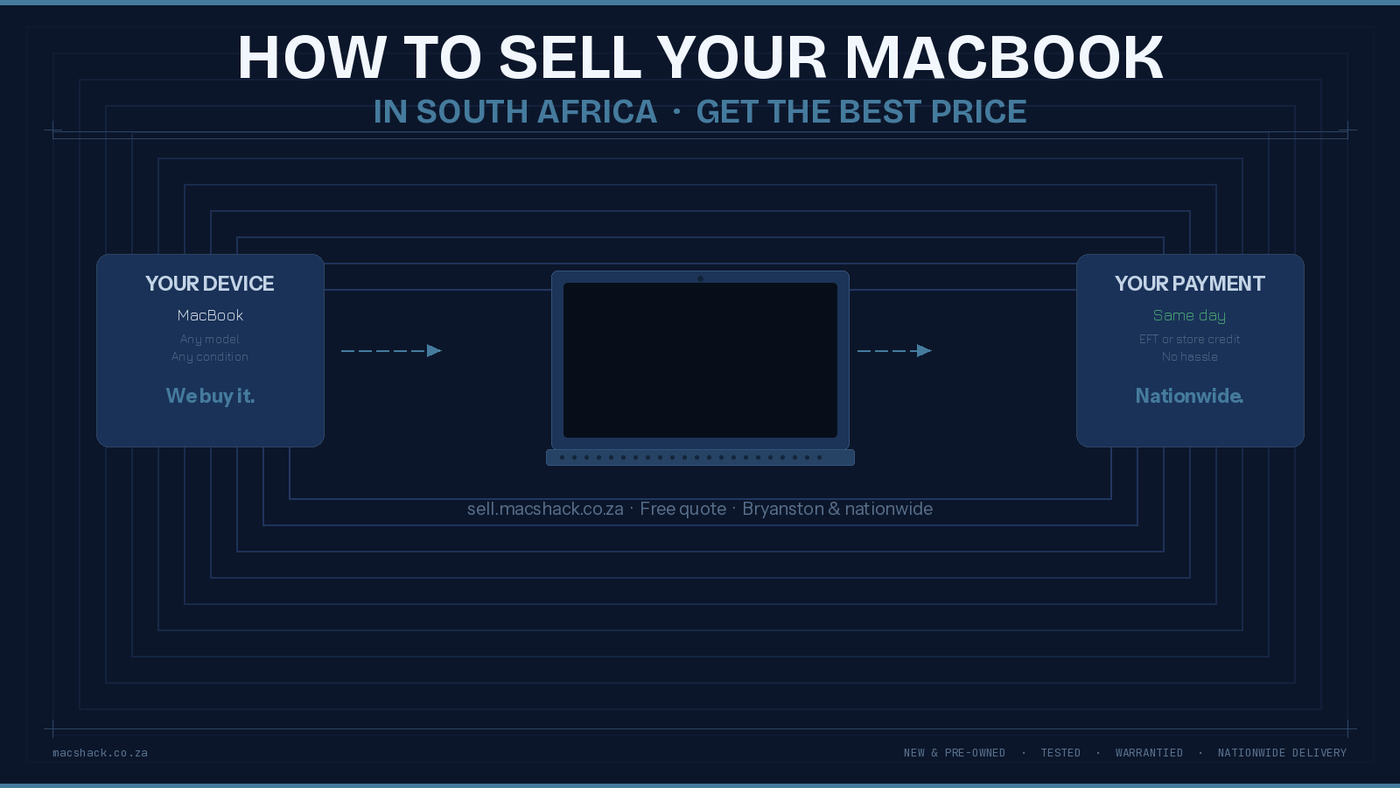 HOW TO SELL YOUR MACBOOK

IN SOUTH AFRICA · GET THE BEST PRICE

YOUR DEVICE

MacBook

Any model
Any condition

We buy it.

YOUR PAYMENT

Same day

EFT or store credit
No hassle

Nationwide.

sell.macshack.co.za · Free quote · Bryanston & nationwide

macshack.co.za

NEW & PRE-OWNED · TESTED · WARRANTIED · NATIONWIDE DELIVERY